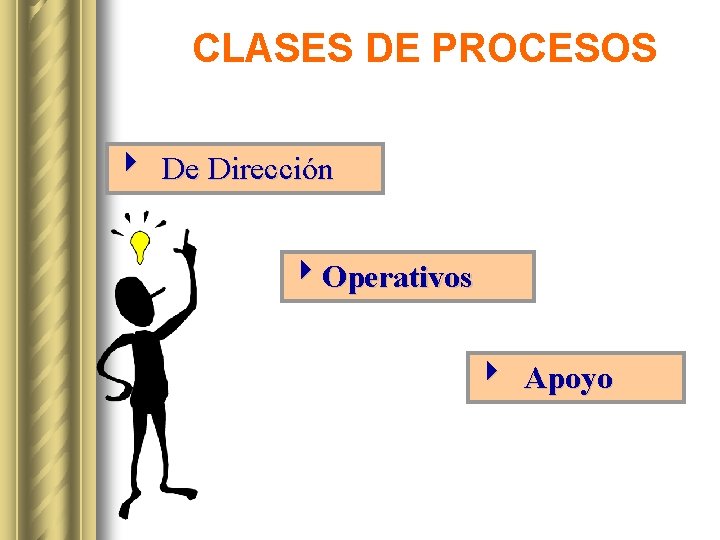 CLASES DE PROCESOS

De Dirección

Operativos

Apoyo